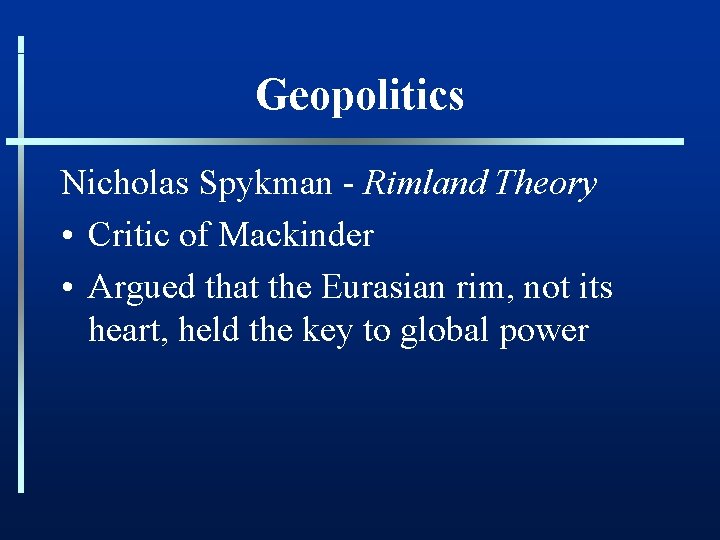 Geopolitics

Nicholas Spykman - Rimland Theory

• Critic of Mackinder

• Argued that the Eurasian rim, not its heart, held the key to global power